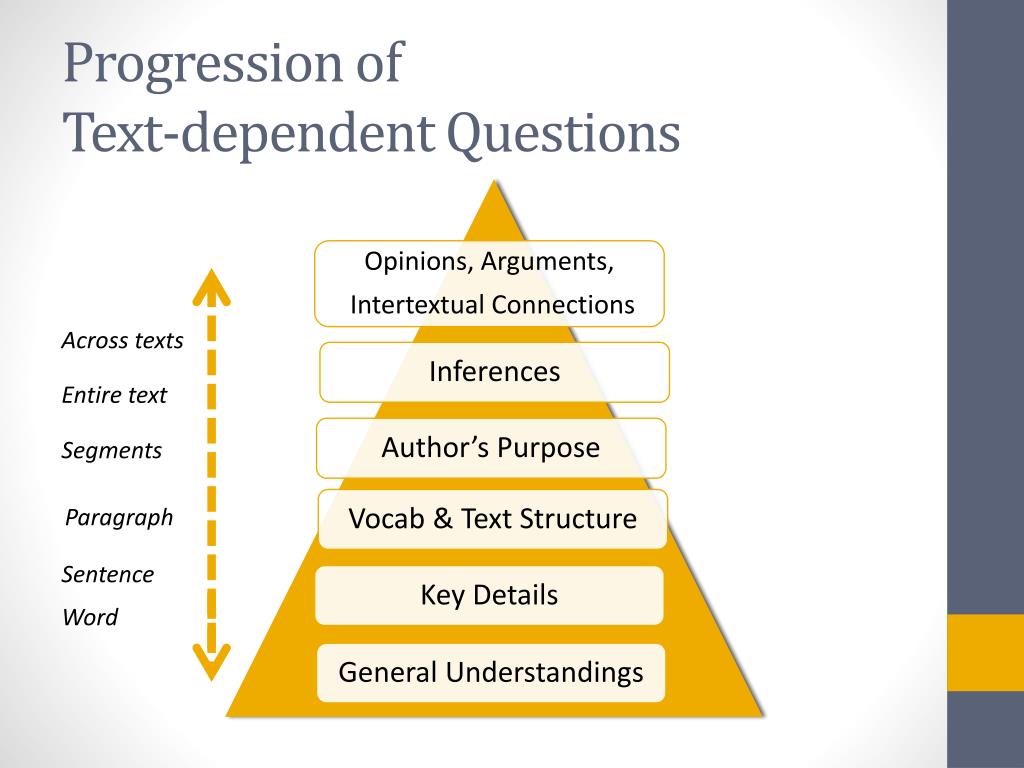 Progression of
Text-dependent Questions

Across texts

Entire text

Segments

Paragraph

Sentence

Word

Opinions, Arguments, Intertextual Connections

Inferences

Author's Purpose

Vocab & Text Structure

Key Details

General Understandings